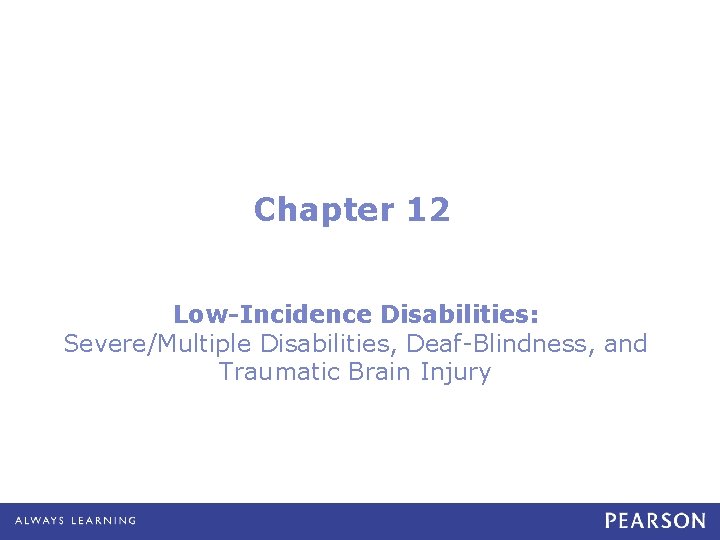 Chapter 12

Low-Incidence Disabilities:
Severe/Multiple Disabilities, Deaf-Blindness, and Traumatic Brain Injury

ALWAYS LEARNING

PEARSON